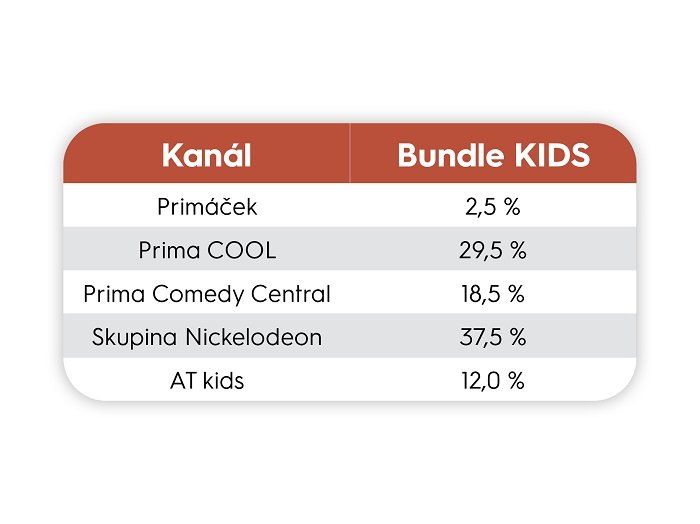 | Kanál | Bundle KIDS |
|---|---|
| Primáček | 2,5 % |
| Prima COOL | 29,5 % |
| Prima Comedy Central | 18,5 % |
| Skupina Nickelodeon | 37,5 % |
| AT kids | 12,0 % |